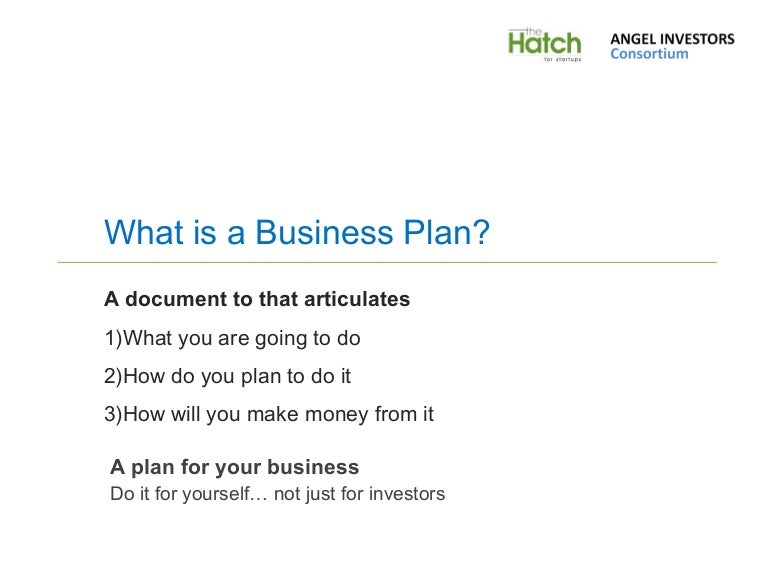 the Hatch for startups

ANGEL INVESTORS Consortium

What is a Business Plan?

A document to that articulates

1)What you are going to do

2)How do you plan to do it

3)How will you make money from it

A plan for your business
Do it for yourself… not just for investors